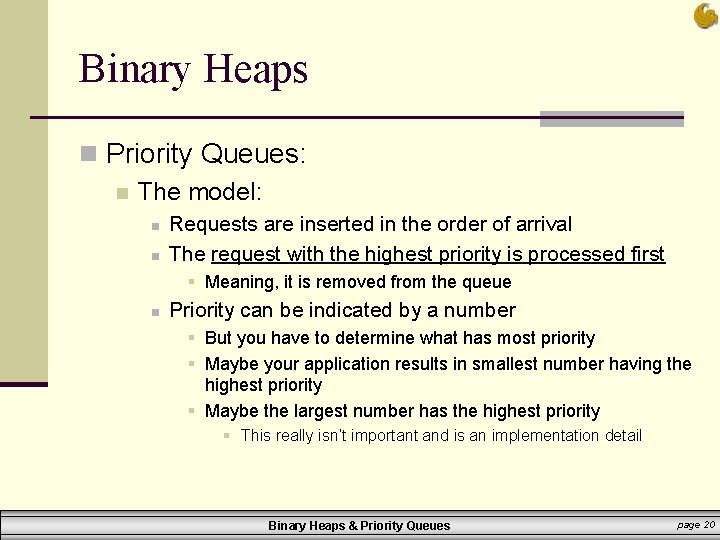 Binary Heaps

Priority Queues:

The model:

Requests are inserted in the order of arrival

The request with the highest priority is processed first

Meaning, it is removed from the queue

Priority can be indicated by a number

But you have to determine what has most priority

Maybe your application results in smallest number having the highest priority

Maybe the largest number has the highest priority

This really isn't important and is an implementation detail

Binary Heaps & Priority Queues

page 20